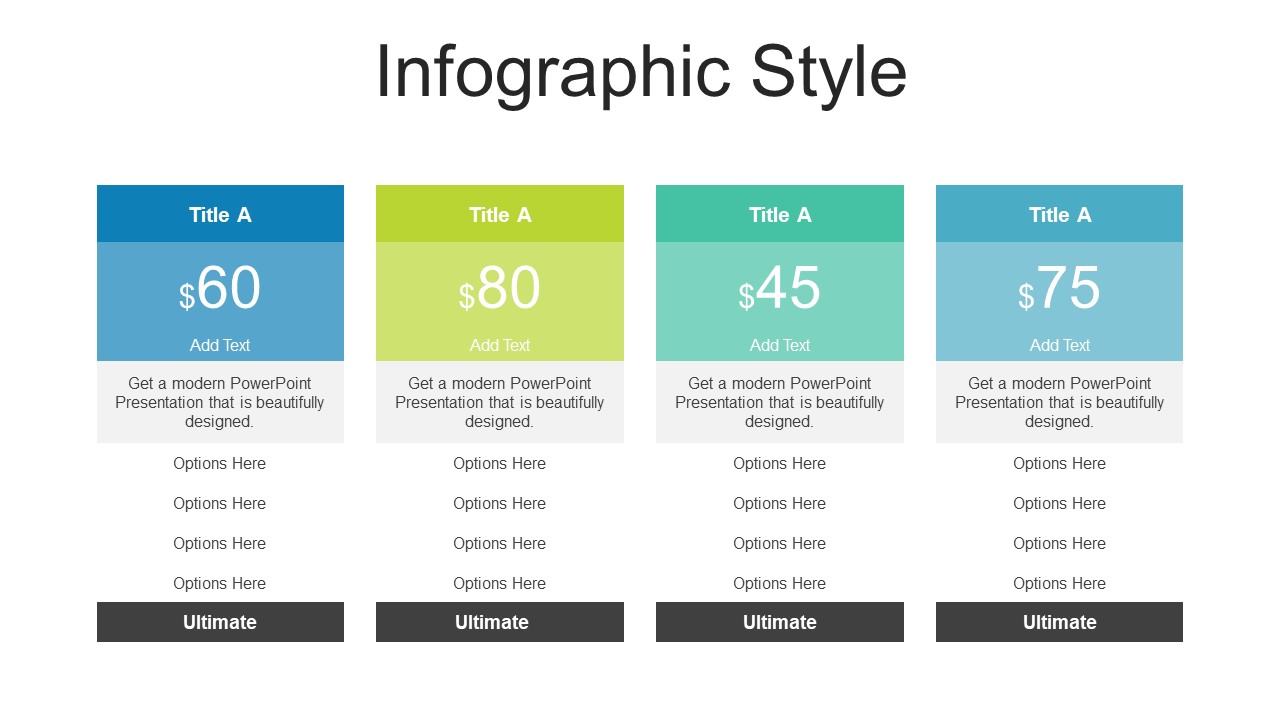 Infographic Style

Title A

$60

Add Text

Get a modern PowerPoint Presentation that is beautifully designed.

Options Here

Options Here

Options Here

Options Here

Ultimate

Title A

$80

Add Text

Get a modern PowerPoint Presentation that is beautifully designed.

Options Here

Options Here

Options Here

Options Here

Ultimate

Title A

$45

Add Text

Get a modern PowerPoint Presentation that is beautifully designed.

Options Here

Options Here

Options Here

Options Here

Ultimate

Title A

$75

Add Text

Get a modern PowerPoint Presentation that is beautifully designed.

Options Here

Options Here

Options Here

Options Here

Ultimate